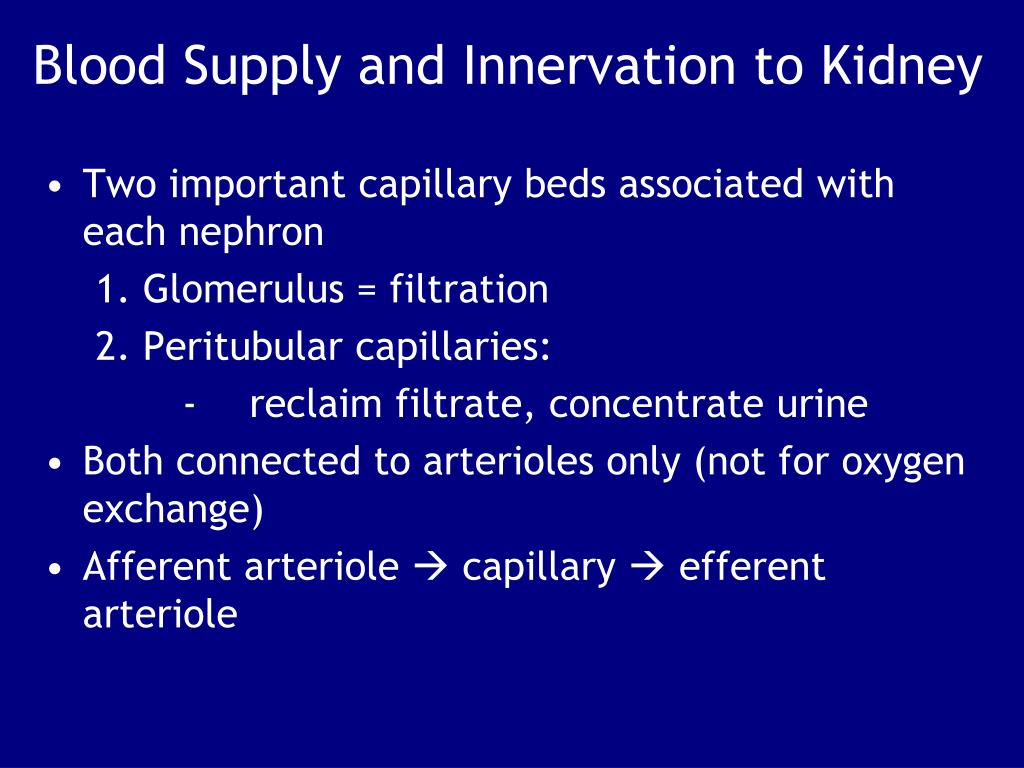 Blood Supply and Innervation to Kidney

• Two important capillary beds associated with each nephron

1. Glomerulus = filtration

2. Peritubular capillaries:

- reclaim filtrate, concentrate urine

• Both connected to arterioles only (not for oxygen exchange)

• Afferent arteriole → capillary → efferent arteriole